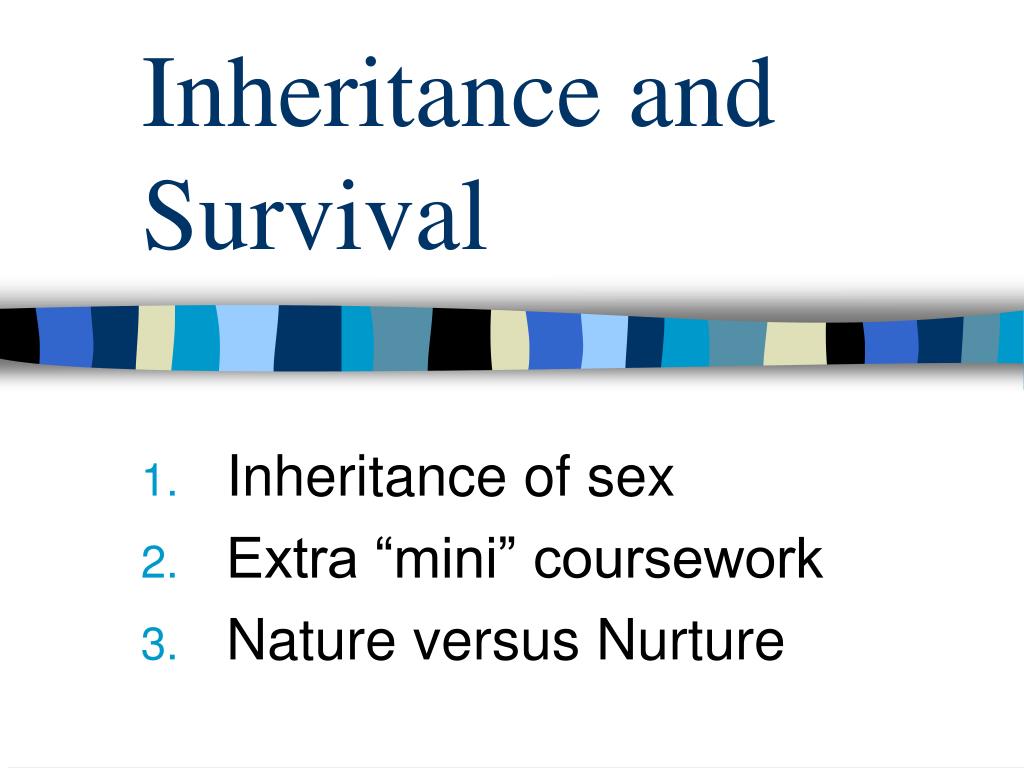 Inheritance and Survival

1. Inheritance of sex
2. Extra “mini” coursework
3. Nature versus Nurture